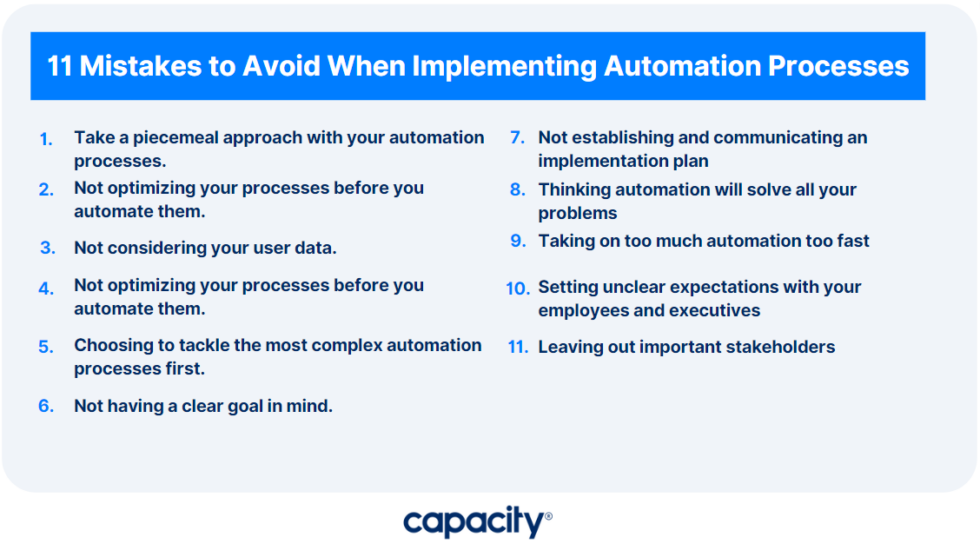 11 Mistakes to Avoid When Implementing Automation Processes

1. Take a piecemeal approach with your automation processes.
2. Not optimizing your processes before you automate them.
3. Not considering your user data.
4. Not optimizing your processes before you automate them.
5. Choosing to tackle the most complex automation processes first.
6. Not having a clear goal in mind.

7. Not establishing and communicating an implementation plan
8. Thinking automation will solve all your problems
9. Taking on too much automation too fast
10. Setting unclear expectations with your employees and executives
11. Leaving out important stakeholders

capacity®